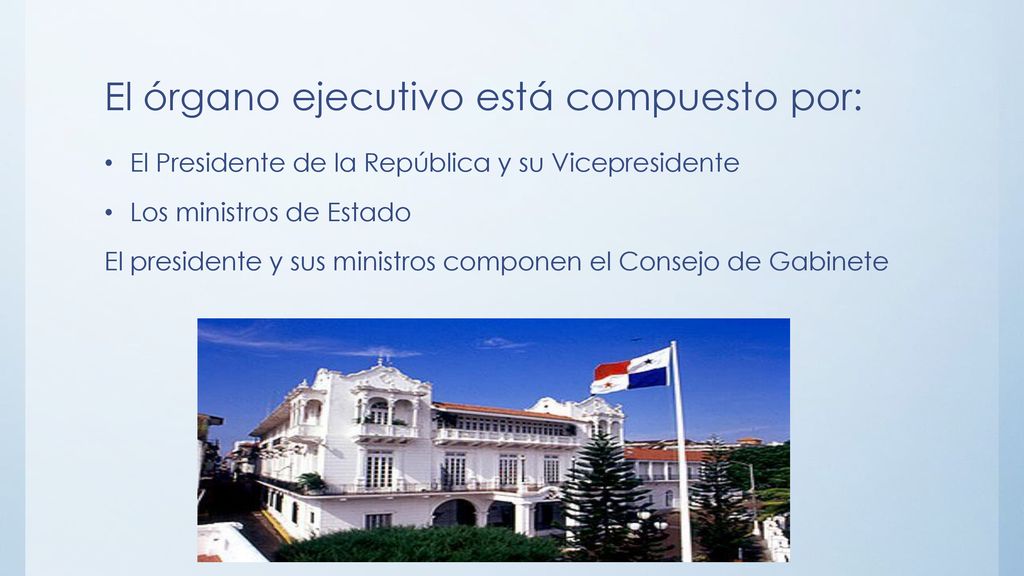 El órgano ejecutivo está compuesto por:

• El Presidente de la República y su Vicepresidente
• Los ministros de Estado

El presidente y sus ministros componen el Consejo de Gabinete